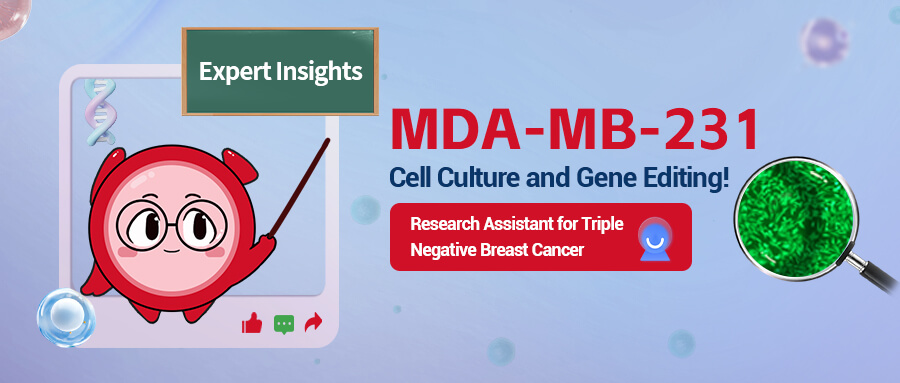 Expert Insights

MDA-MB-231

Cell Culture and Gene Editing!

Research Assistant for Triple Negative Breast Cancer